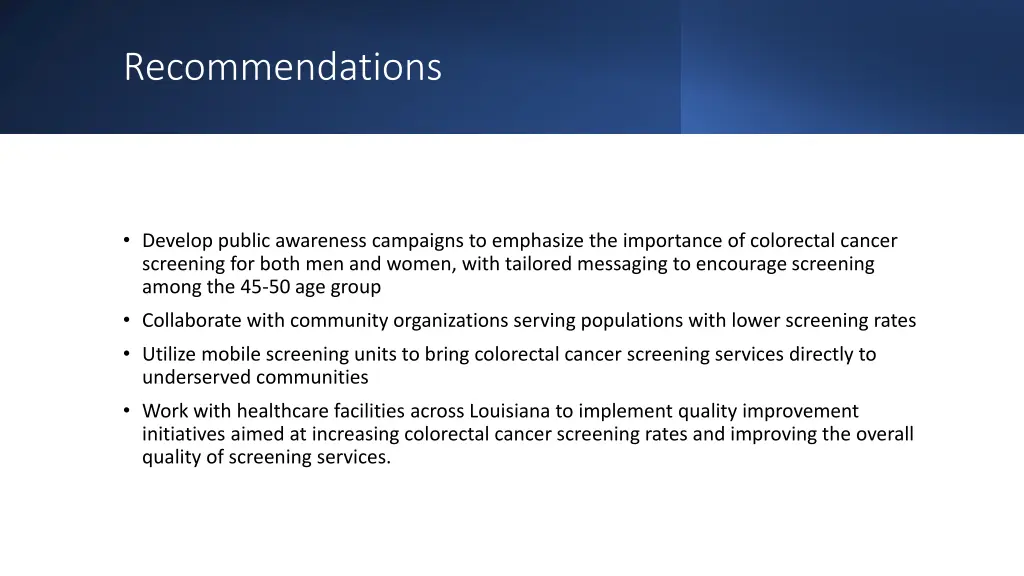 Recommendations

• Develop public awareness campaigns to emphasize the importance of colorectal cancer screening for both men and women, with tailored messaging to encourage screening among the 45-50 age group
• Collaborate with community organizations serving populations with lower screening rates
• Utilize mobile screening units to bring colorectal cancer screening services directly to underserved communities
• Work with healthcare facilities across Louisiana to implement quality improvement initiatives aimed at increasing colorectal cancer screening rates and improving the overall quality of screening services.